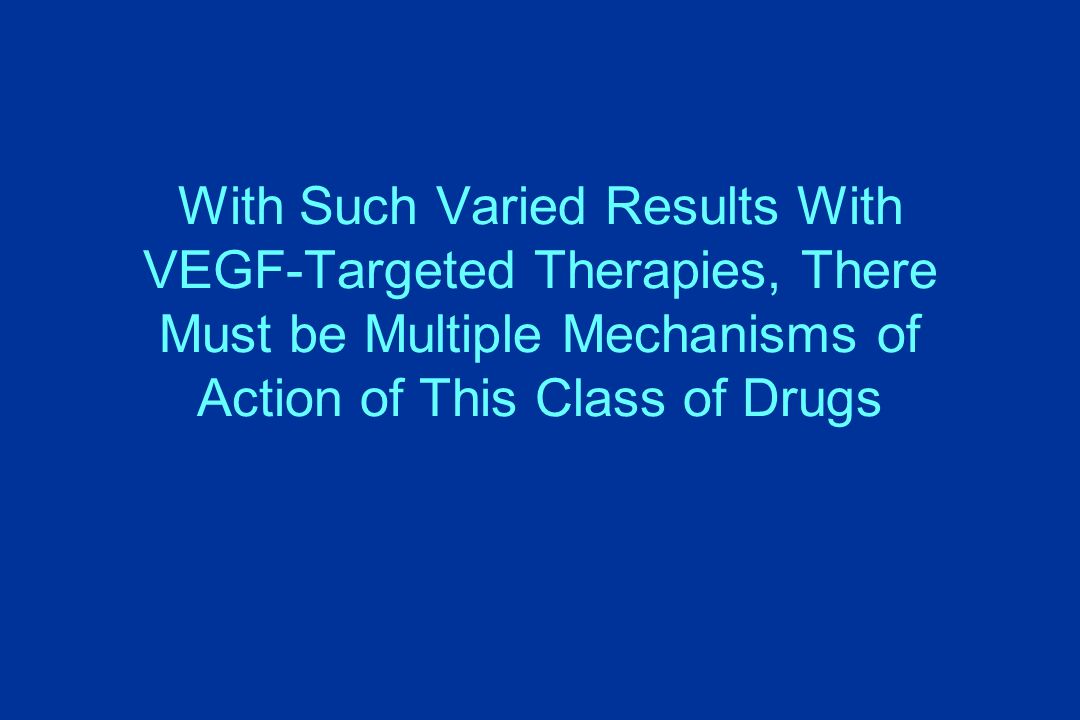 With Such Varied Results With VEGF-Targeted Therapies, There Must be Multiple Mechanisms of Action of This Class of Drugs